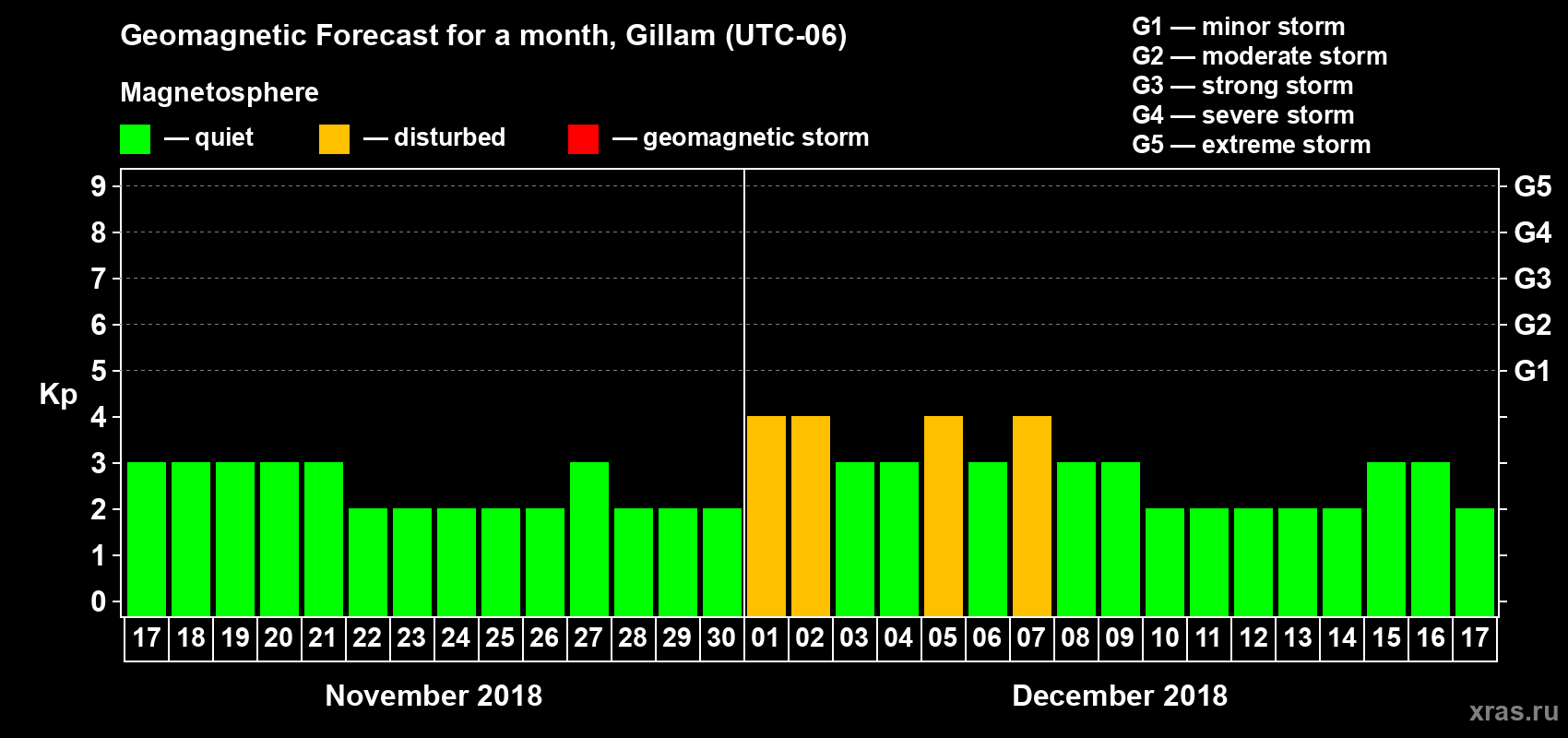 Geomagnetic Forecast for a month, Gillam (UTC-06)

Magnetosphere

— quiet — disturbed — geomagnetic storm

G1 — minor storm
G2 — moderate storm
G3 — strong storm
G4 — severe storm
G5 — extreme storm

Kp

9 8 7 6 5 4 3 2 1 0

G5 G4 G3 G2 G1

17 18 19 20 21 22 23 24 25 26 27 28 29 30 01 02 03 04 05 06 07 08 09 10 11 12 13 14 15 16 17

November 2018

December 2018

xras.ru